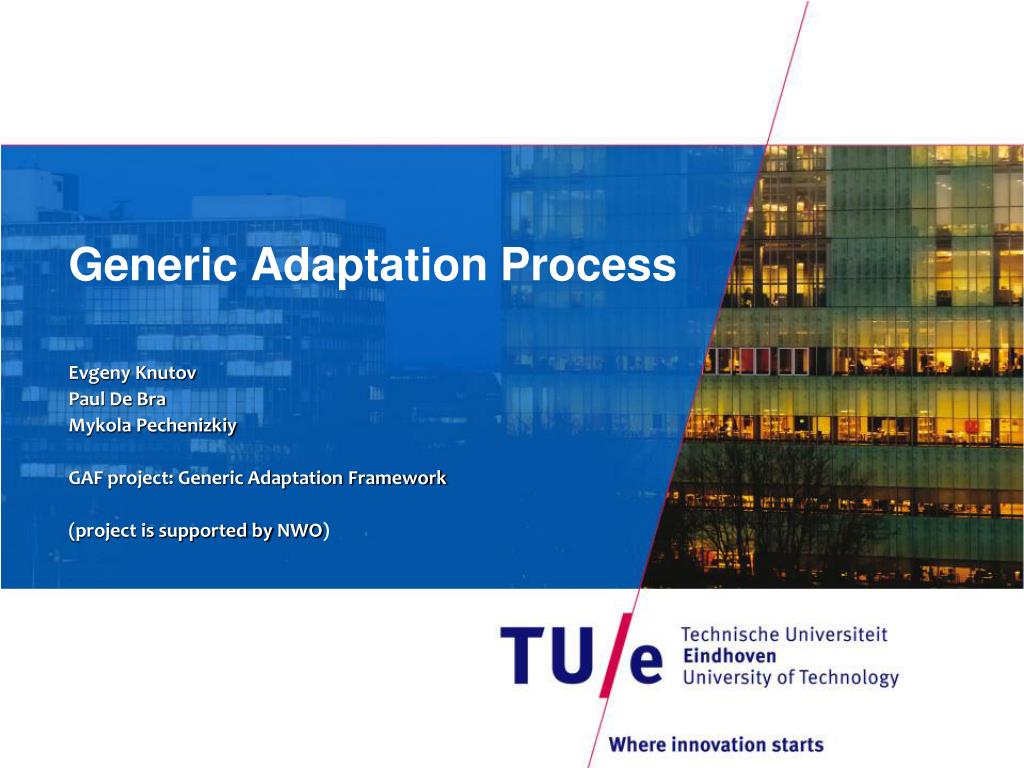 Generic Adaptation Process

Evgeny Knutov
Paul De Bra
Mykola Pechenizkiy

GAF project: Generic Adaptation Framework

(project is supported by NWO)

TU/e Technische Universiteit Eindhoven University of Technology

Where innovation starts